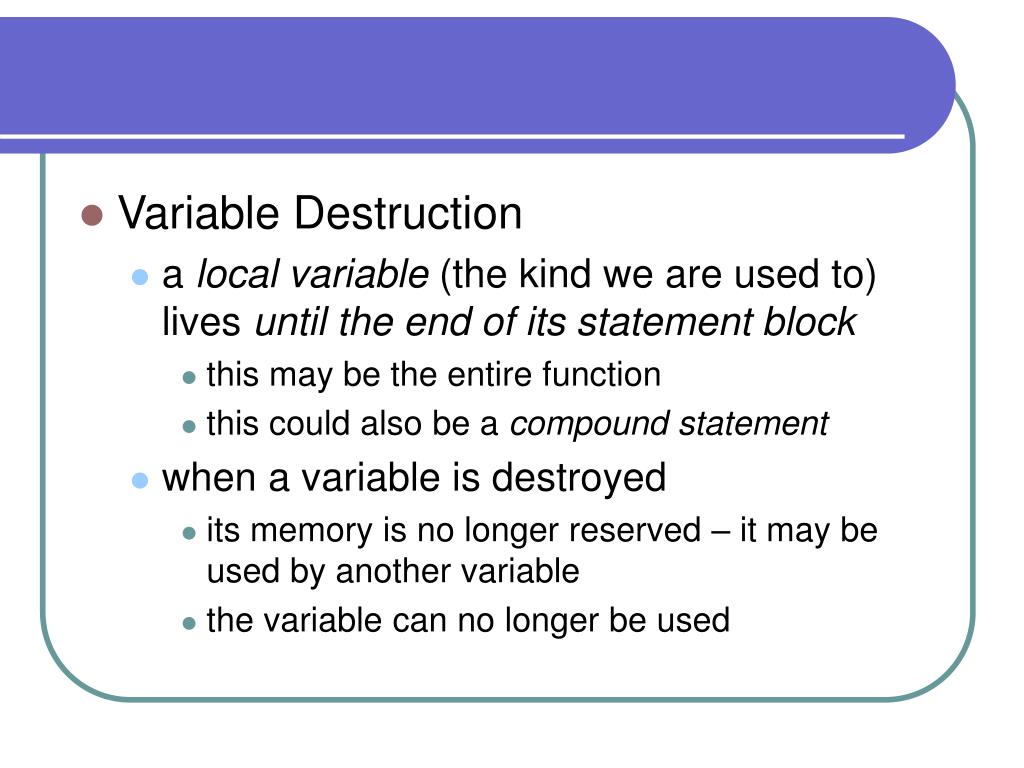 Variable Destruction

a local variable (the kind we are used to) lives until the end of its statement block

this may be the entire function

this could also be a compound statement

when a variable is destroyed

its memory is no longer reserved – it may be used by another variable

the variable can no longer be used